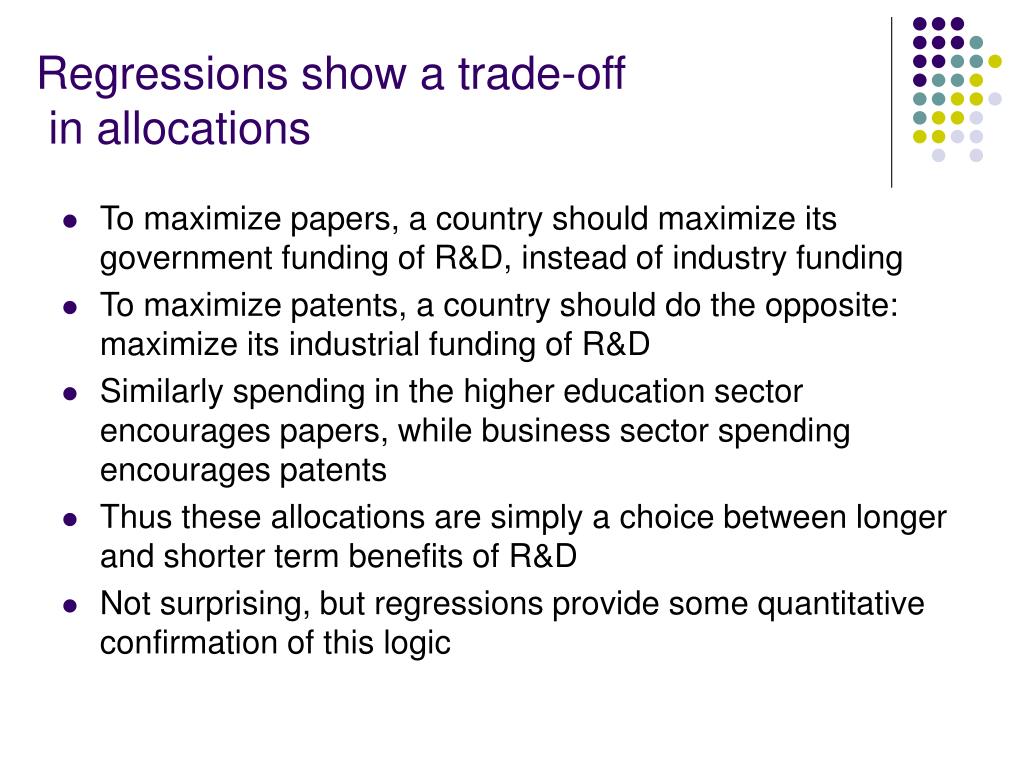 Regressions show a trade-off in allocations

- To maximize papers, a country should maximize its government funding of R&D, instead of industry funding
- To maximize patents, a country should do the opposite: maximize its industrial funding of R&D
- Similarly spending in the higher education sector encourages papers, while business sector spending encourages patents
- Thus these allocations are simply a choice between longer and shorter term benefits of R&D
- Not surprising, but regressions provide some quantitative confirmation of this logic